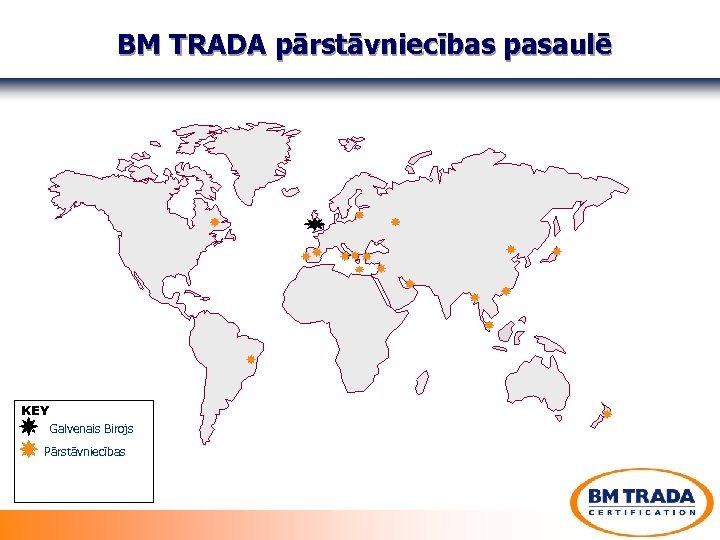 BM TRADA pārstāvniecības pasaulē

KEY
Galvenais Birojs
Pārstāvniecības

BM TRADA
CERTIFICATION